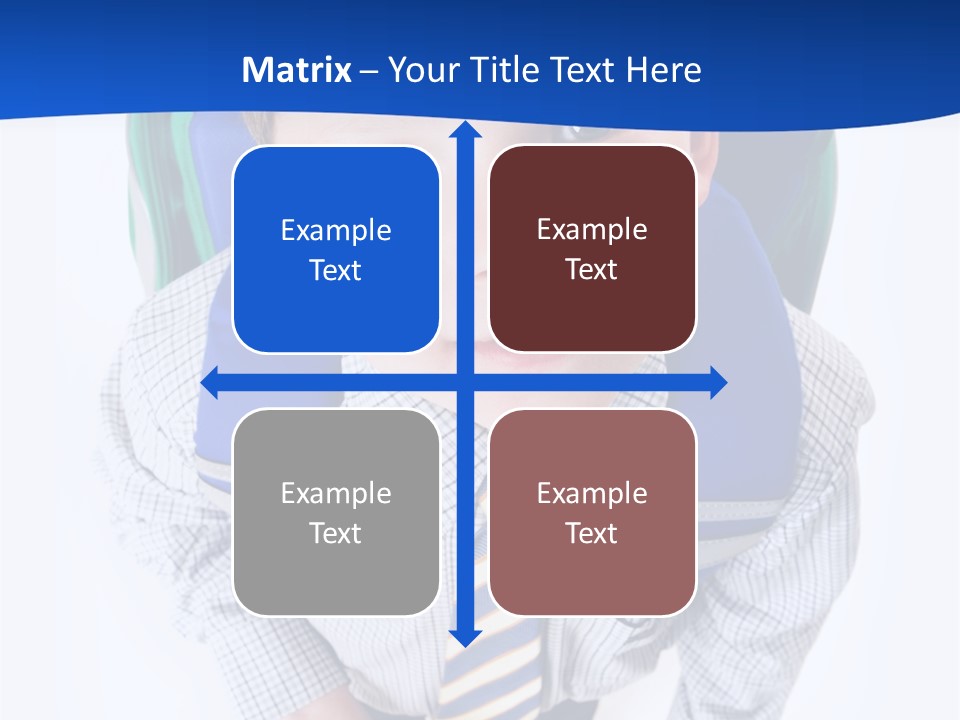 Matrix – Your Title Text Here

Example Text

Example Text

Example Text

Example Text